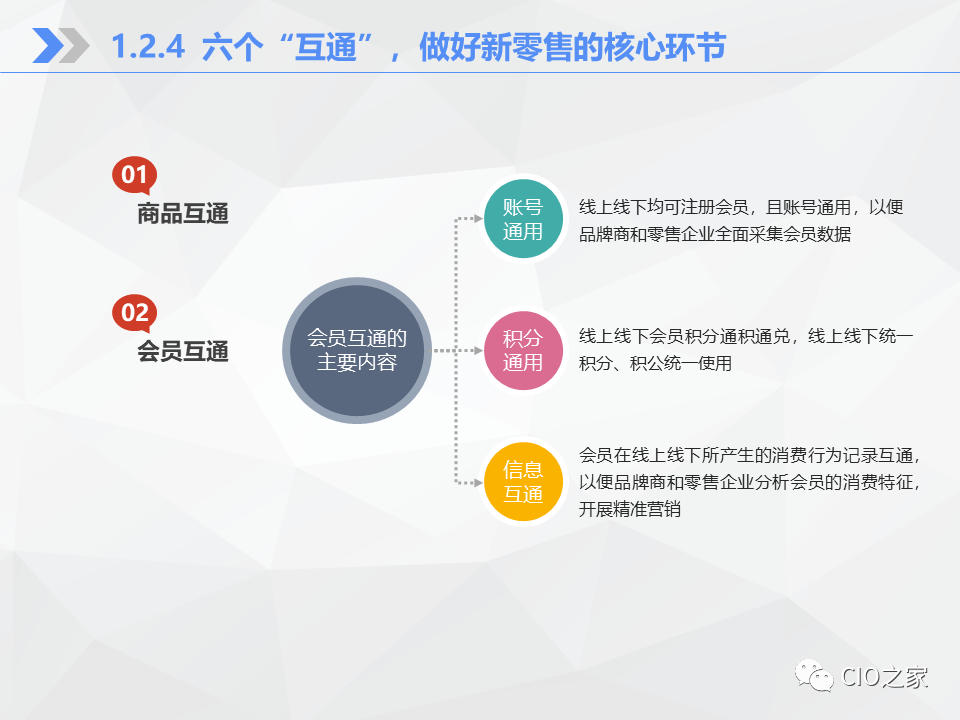 1.2.4 六个“互通”，做好新零售的核心环节

01
商品互通

02
会员互通

会员互通的主要内容

账号通用
线上线下均可注册会员，且账号通用，以便品牌商和零售企业全面采集会员数据

积分通用
线上线下会员积分通积通兑，线上线下统一积分、积公统一使用

信息互通
会员在线上线下所产生的消费行为记录互通，以便品牌商和零售企业分析会员的消费特征，开展精准营销

CIO之家